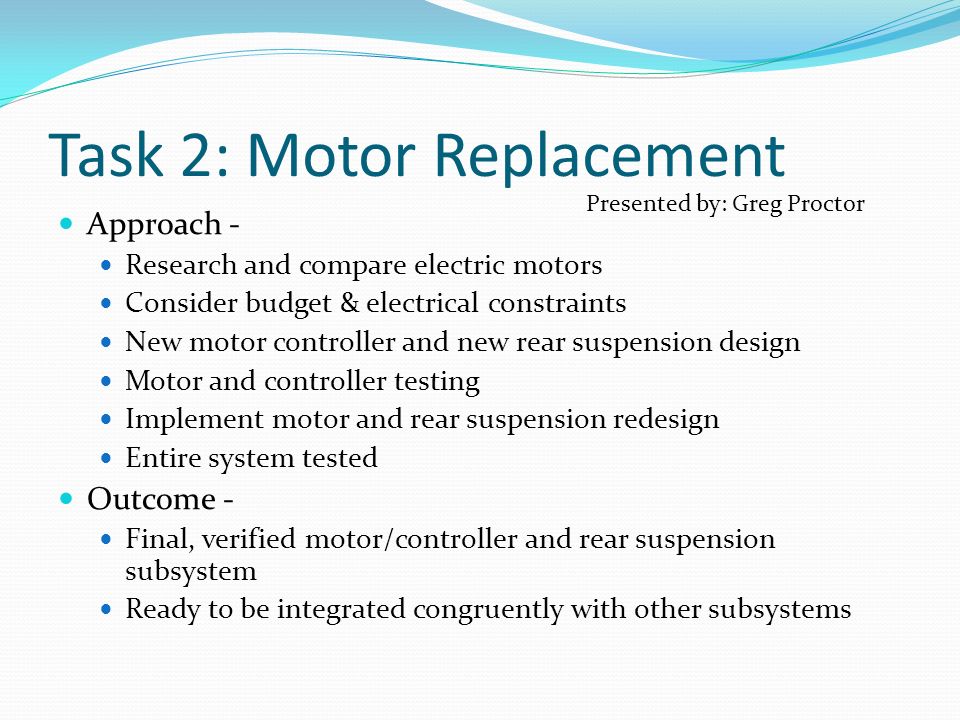 Task 2: Motor Replacement

Presented by: Greg Proctor

- Approach -
  - Research and compare electric motors
  - Consider budget & electrical constraints
  - New motor controller and new rear suspension design
  - Motor and controller testing
  - Implement motor and rear suspension redesign
  - Entire system tested
- Outcome -
  - Final, verified motor/controller and rear suspension subsystem
  - Ready to be integrated congruently with other subsystems